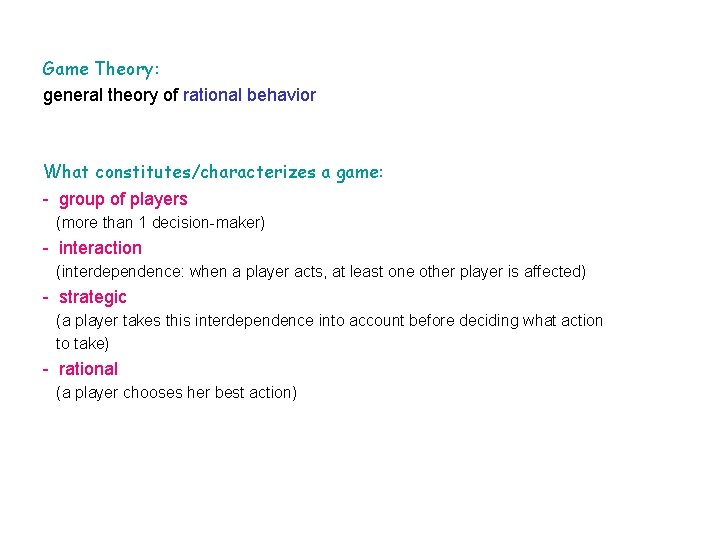 Game Theory:
general theory of rational behavior

What constitutes/characterizes a game:
- group of players
(more than 1 decision-maker)
- interaction
(interdependence: when a player acts, at least one other player is affected)
- strategic
(a player takes this interdependence into account before deciding what action to take)
- rational
(a player chooses her best action)